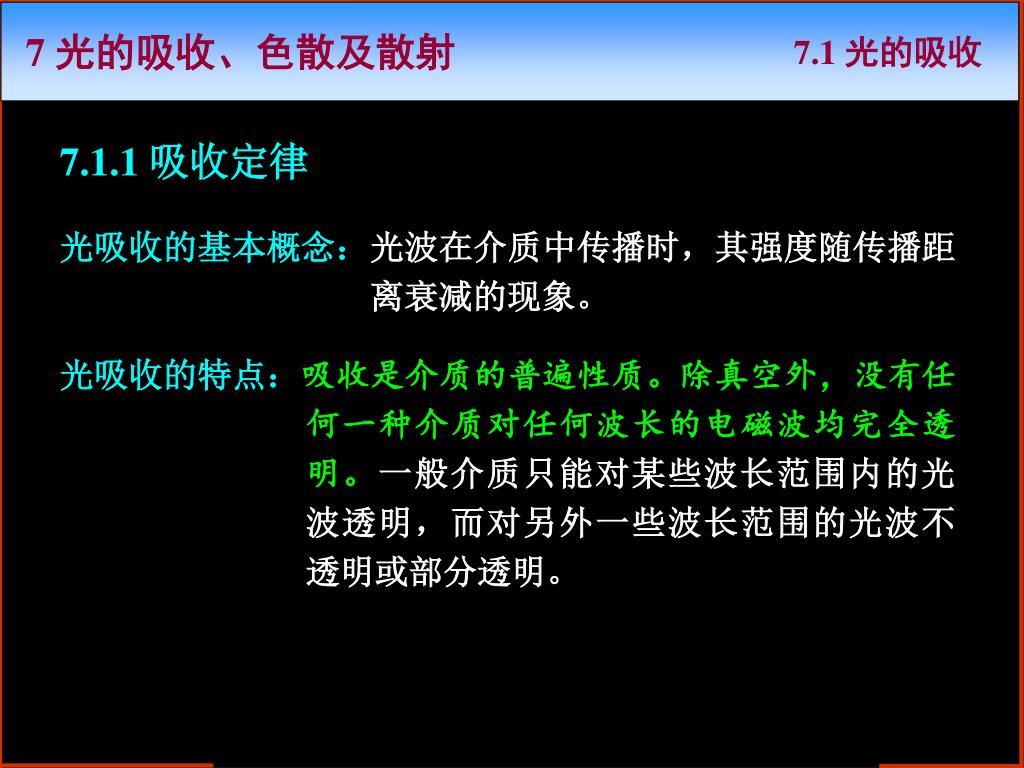 7 光的吸收、色散及散射

7.1 光的吸收

7.1.1 吸收定律

光吸收的基本概念：光波在介质中传播时，其强度随传播距离衰减的现象。

光吸收的特点：吸收是介质的普遍性质。除真空外，没有任何一种介质对任何波长的电磁波均完全透明。一般介质只能对某些波长范围内的光波透明，而对另外一些波长范围的光波不透明或部分透明。